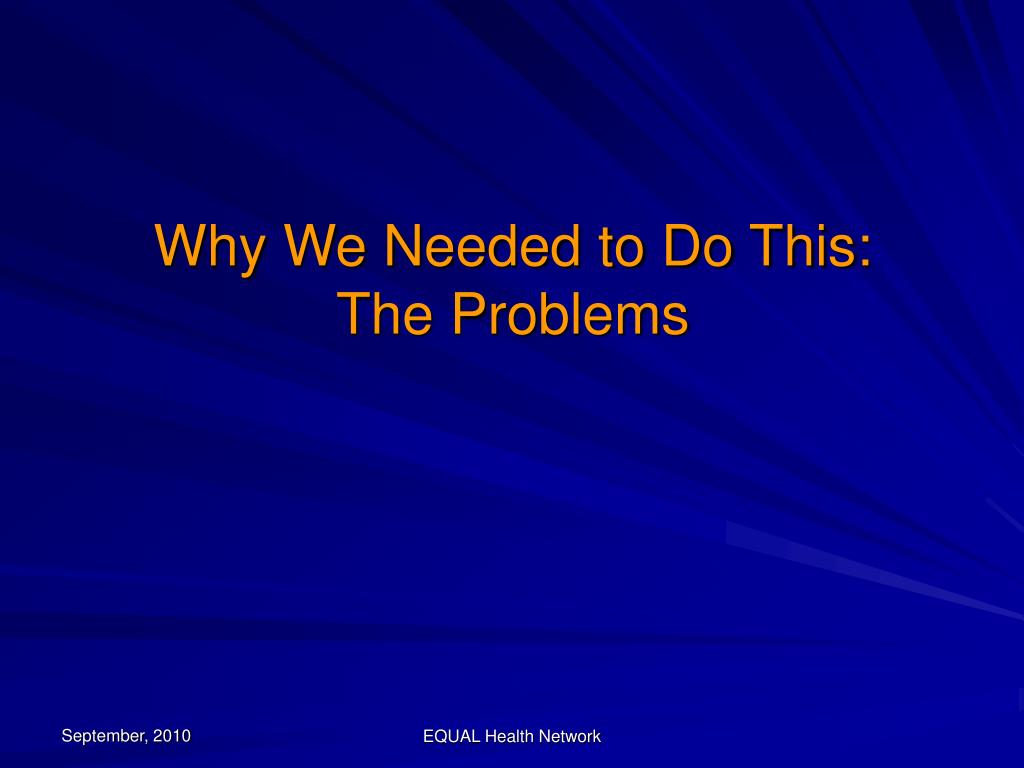 Why We Needed to Do This:
The Problems

September, 2010

EQUAL Health Network